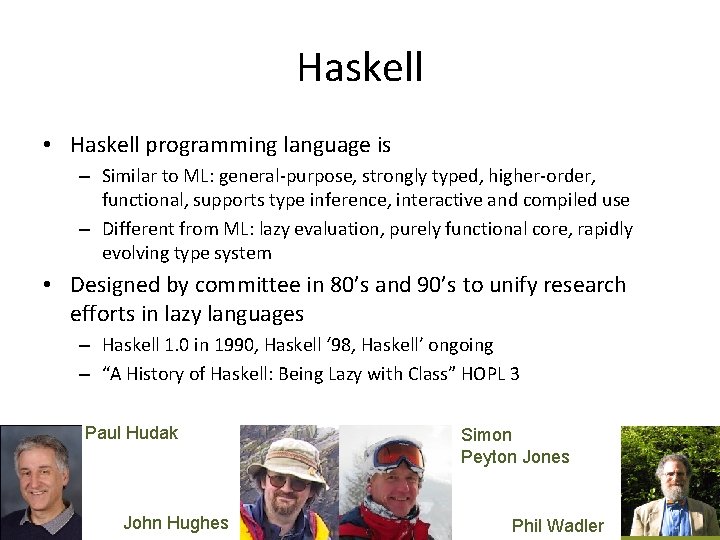 Haskell

• Haskell programming language is
– Similar to ML: general-purpose, strongly typed, higher-order, functional, supports type inference, interactive and compiled use
– Different from ML: lazy evaluation, purely functional core, rapidly evolving type system

• Designed by committee in 80's and 90's to unify research efforts in lazy languages
– Haskell 1.0 in 1990, Haskell '98, Haskell' ongoing
– "A History of Haskell: Being Lazy with Class" HOPL 3

Paul Hudak

John Hughes

Simon Peyton Jones

Phil Wadler